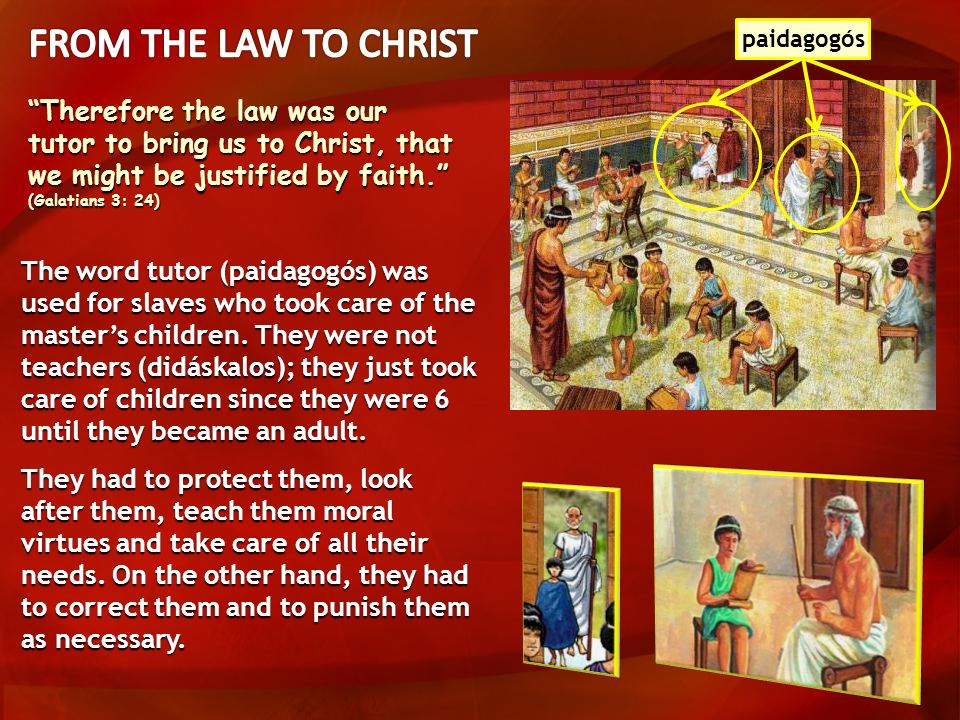 FROM THE LAW TO CHRIST

paidagogós

"Therefore the law was our tutor to bring us to Christ, that we might be justified by faith."
(Galatians 3: 24)

The word tutor (paidagogós) was used for slaves who took care of the master's children. They were not teachers (didáskalos); they just took care of children since they were 6 until they became an adult.

They had to protect them, look after them, teach them moral virtues and take care of all their needs. On the other hand, they had to correct them and to punish them as necessary.